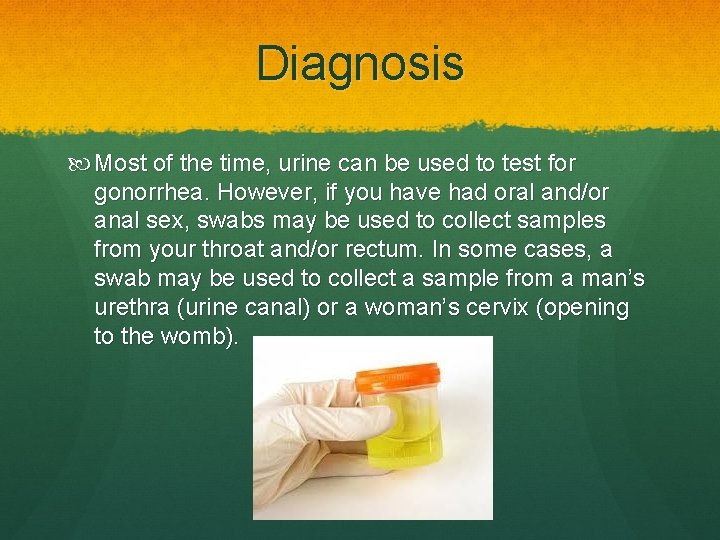 Diagnosis

Most of the time, urine can be used to test for gonorrhea. However, if you have had oral and/or anal sex, swabs may be used to collect samples from your throat and/or rectum. In some cases, a swab may be used to collect a sample from a man's urethra (urine canal) or a woman's cervix (opening to the womb).